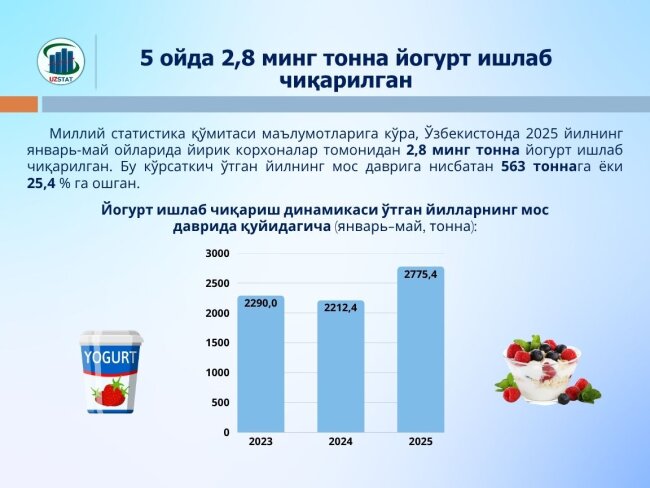 UZSTAT

5 ойда 2,8 минг тонна йогурт ишлаб чиқарилган

Миллий статистика қўмитаси маълумотларига кўра, Ўзбекистонда 2025 йилнинг январь-май ойларида йирик корхоналар томонидан 2,8 минг тонна йогурт ишлаб чиқарилган. Бу кўрсаткич ўтган йилнинг мос даврига нисбатан 563 тоннага ёки 25,4 % га ошган.

Йогурт ишлаб чиқариш динамикаси ўтган йилларнинг мос даврида қуйидагича (январь–май, тонна):

3000
2500
2000
1500
1000
500
0

2290,0
2212,4
2775,4

2023
2024
2025

YOGURT